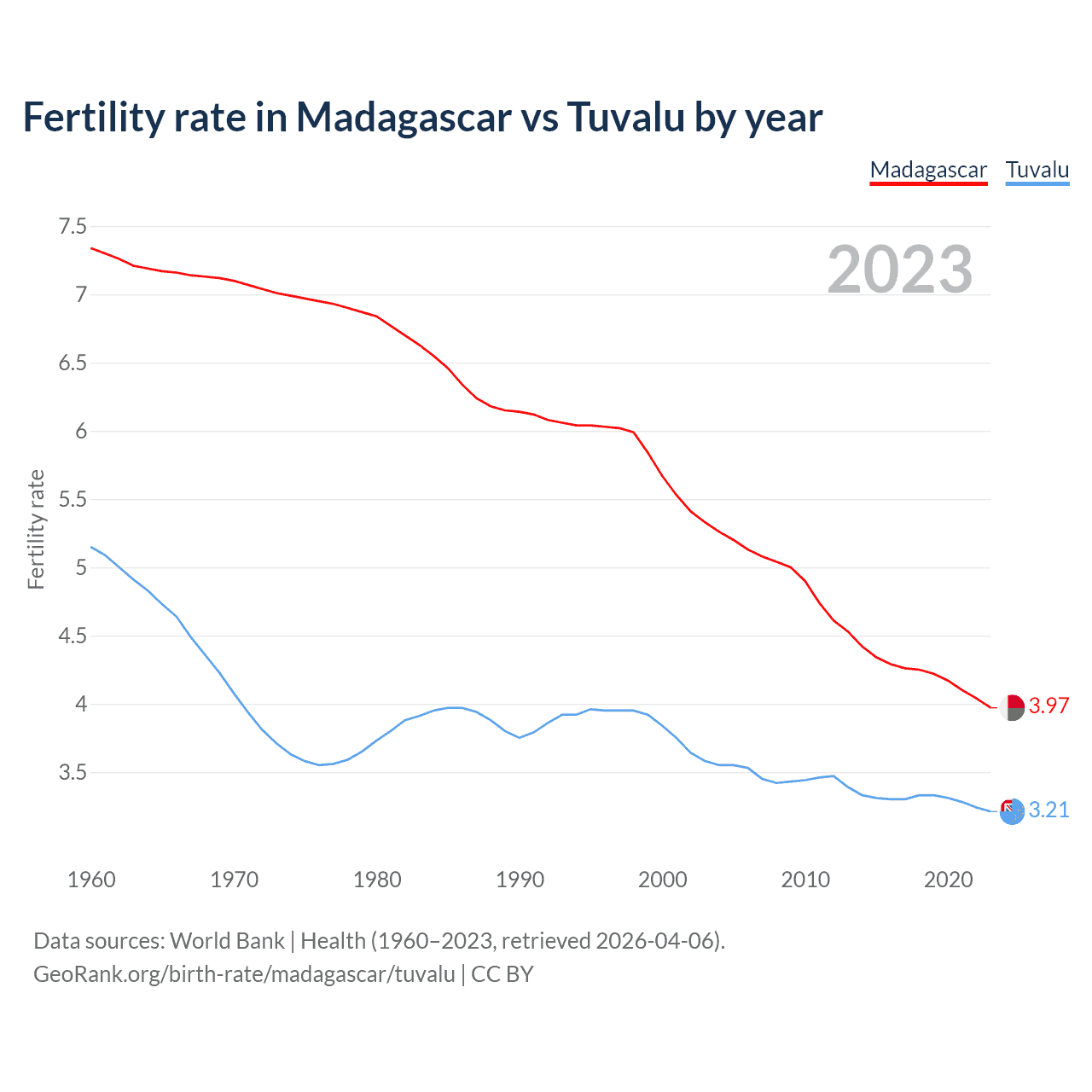 Fertility rate in Madagascar vs Tuvalu by year

Madagascar Tuvalu

2023

Fertility rate

7.5
7
6.5
6
5.5
5
4.5
4
3.5

3.97
3.21

1960 1970 1980 1990 2000 2010 2020

Data sources: World Bank | Health (1960–2023, retrieved 2026-04-06).
GeoRank.org/birth-rate/madagascar/tuvalu | CC BY